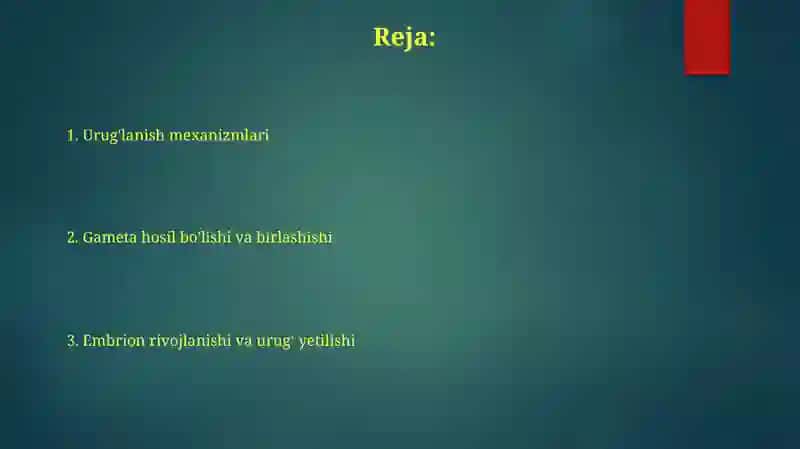 Reja:

1. Urug'lanish mexanizmlari

2. Gameta hosil bo'lishi va birlashishi

3. Embrion rivojlanishi va urug' yetilishi